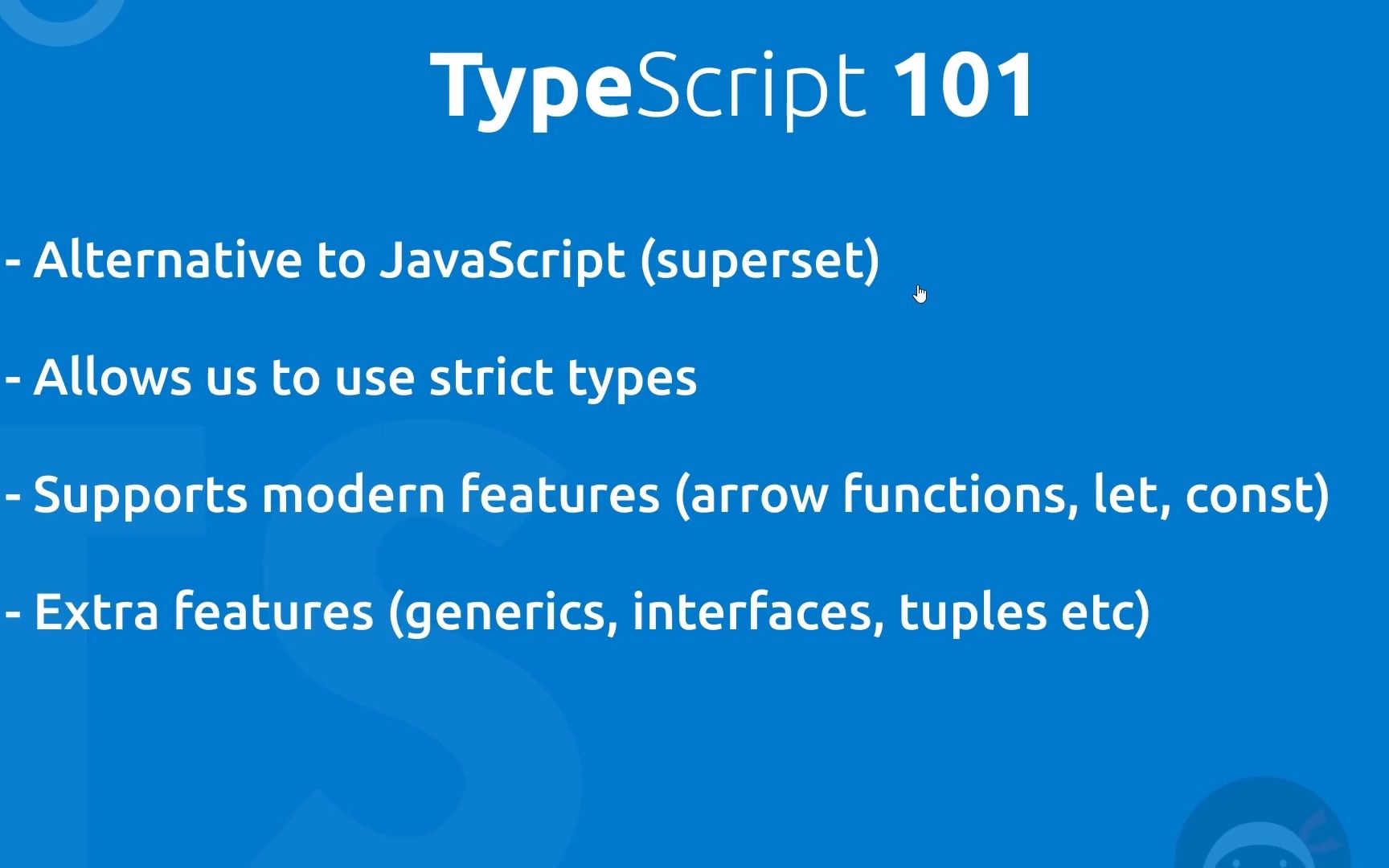 TypeScript 101

- Alternative to JavaScript (superset)

- Allows us to use strict types

- Supports modern features (arrow functions, let, const)

- Extra features (generics, interfaces, tuples etc)